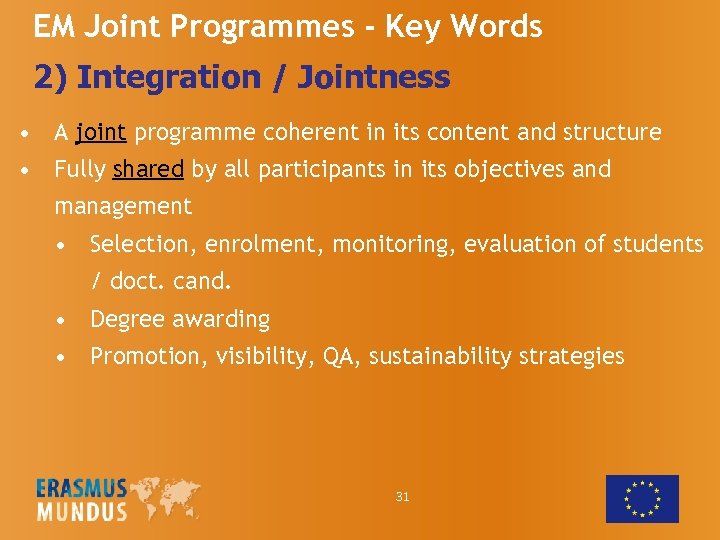 EM Joint Programmes - Key Words

2) Integration / Jointness

• A joint programme coherent in its content and structure
• Fully shared by all participants in its objectives and management
  • Selection, enrolment, monitoring, evaluation of students / doct. cand.
  • Degree awarding
  • Promotion, visibility, QA, sustainability strategies

ERASMUS MUNDUS

31